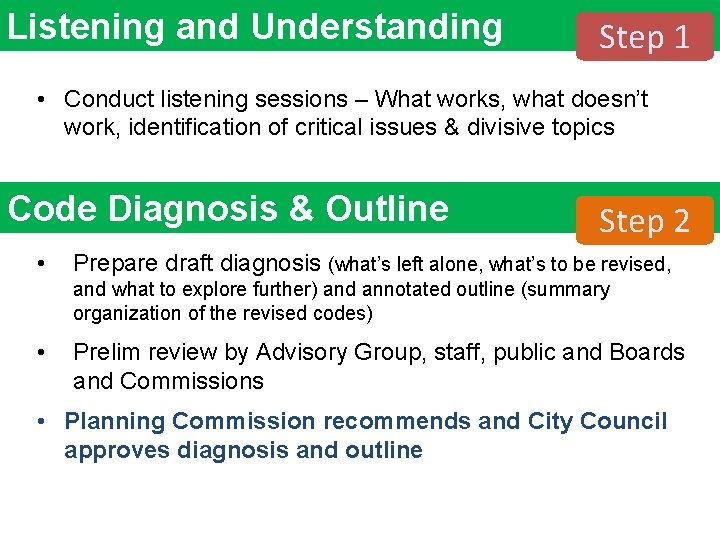 Listening and Understanding

Step 1

• Conduct listening sessions – What works, what doesn't work, identification of critical issues & divisive topics

Code Diagnosis & Outline

Step 2

• Prepare draft diagnosis (what's left alone, what's to be revised, and what to explore further) and annotated outline (summary organization of the revised codes)

• Prelim review by Advisory Group, staff, public and Boards and Commissions

• Planning Commission recommends and City Council approves diagnosis and outline